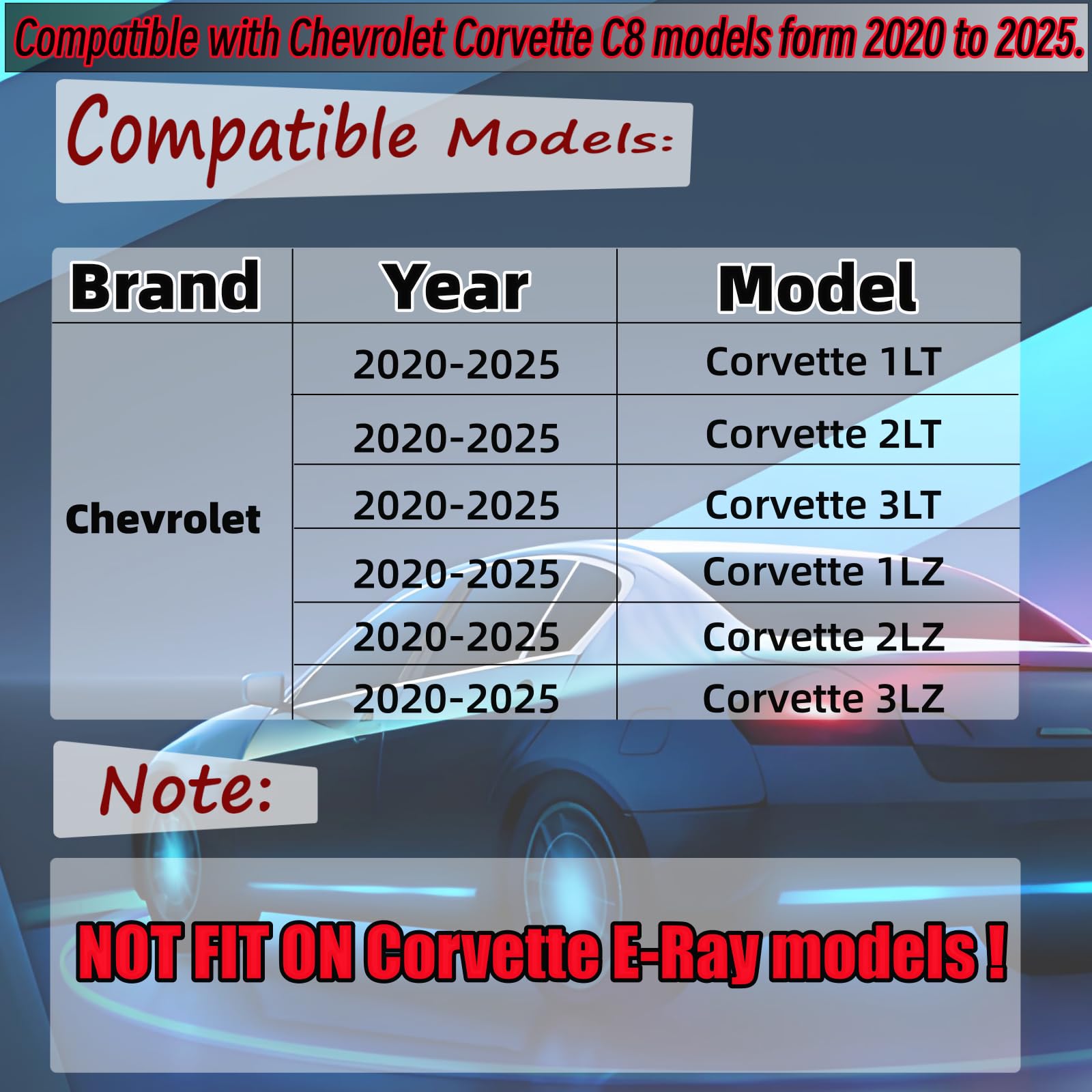 Compatible with Chevrolet Corvette C8 models form 2020 to 2025.

Compatible Models:

| Brand | Year | Model |
|---|---|---|
| Chevrolet | 2020-2025 | Corvette 1LT |
| | 2020-2025 | Corvette 2LT |
| | 2020-2025 | Corvette 3LT |
| | 2020-2025 | Corvette 1LZ |
| | 2020-2025 | Corvette 2LZ |
| | 2020-2025 | Corvette 3LZ |

Note:

NOT FIT ON Corvette E-Ray models !